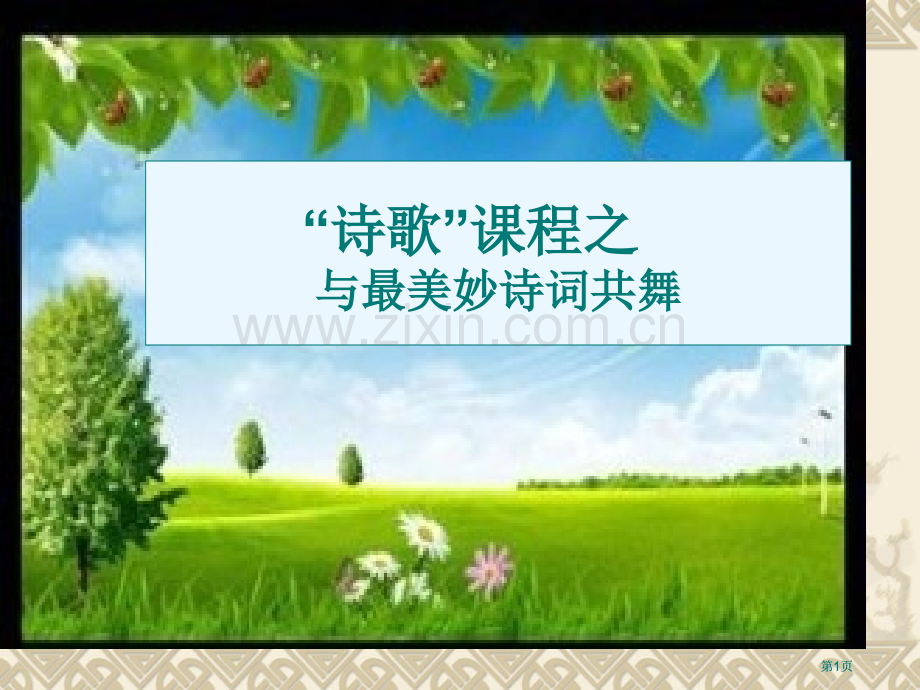 “诗歌”课程之
与最美妙诗词共舞

www.zixin.com.cn

第1页